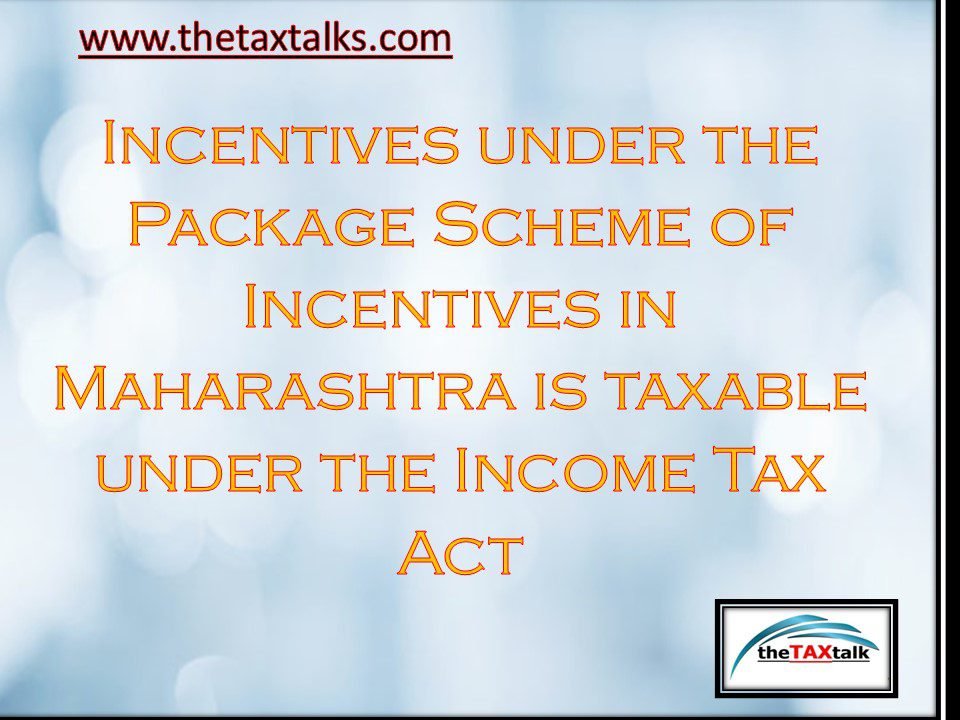 www.thetaxtalks.com

Incentives under the Package Scheme of Incentives in Maharashtra is taxable under the Income Tax Act

theTAXtalk